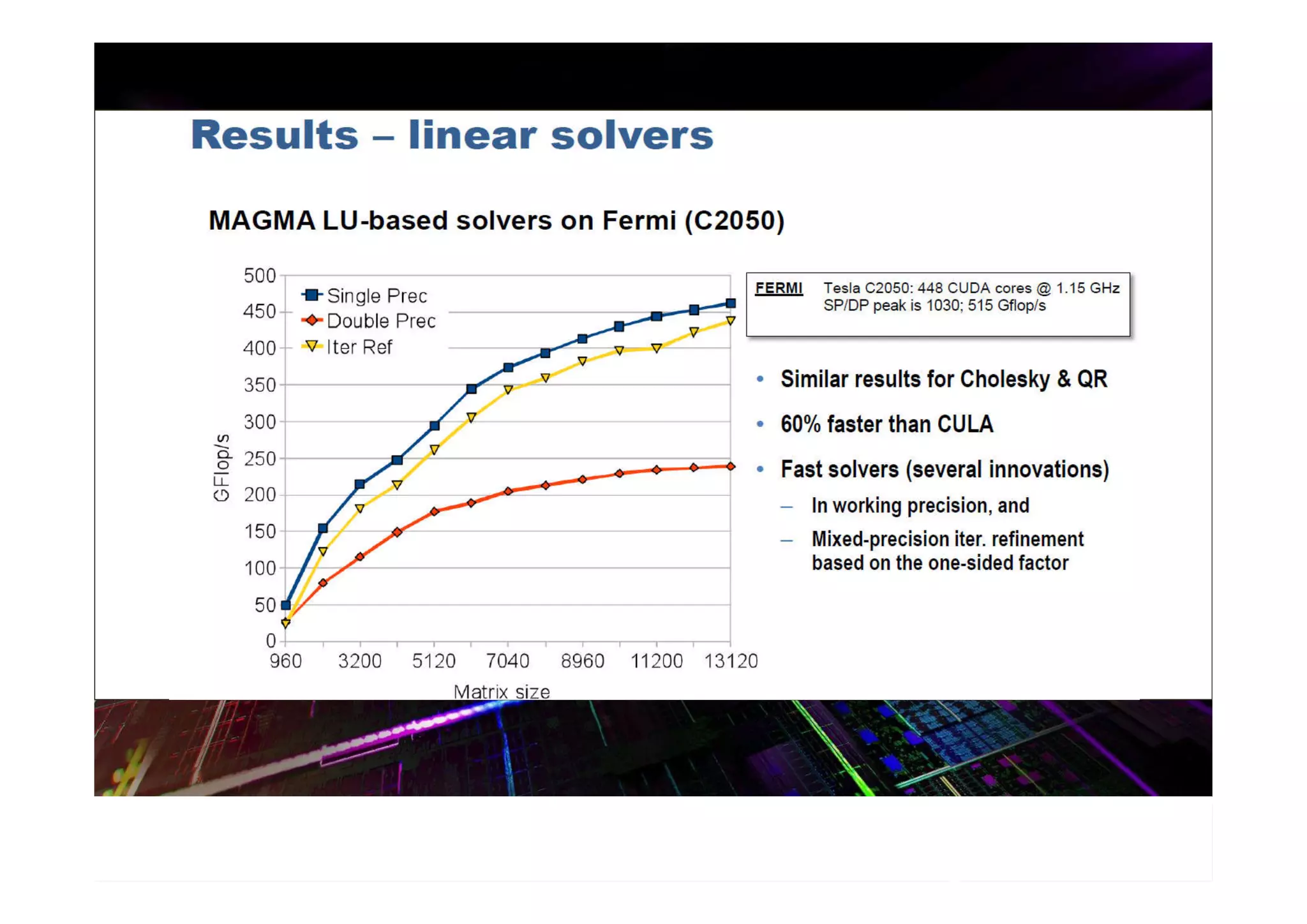 Results – linear solvers

MAGMA LU-based solvers on Fermi (C2050)

500
450
400
350
300
250
200
150
100
50
0

GFlop/s

Single Prec
Double Prec
Iter Ref

960 3200 5120 7040 8960 11200 13120

Matrix size

FERMI Tesla C2050: 448 CUDA cores @ 1.15 GHz
SP/DP peak is 1030; 515 Gflop/s

• Similar results for Cholesky & QR

• 60% faster than CULA

• Fast solvers (several innovations)

– In working precision, and

– Mixed-precision iter. refinement based on the one-sided factor